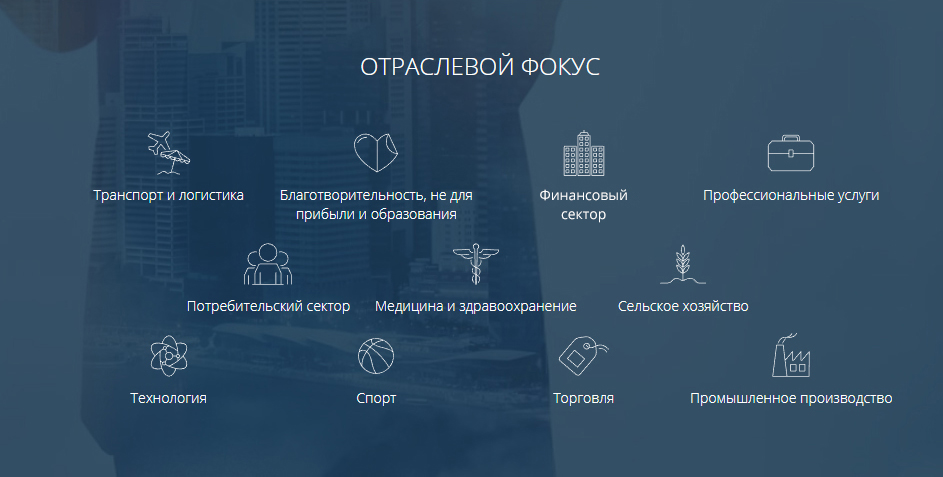 ОТРАСЛЕВОЙ ФОКУС

Транспорт и логистика

Благотворительность, не для прибыли и образования

Финансовый сектор

Профессиональные услуги

Потребительский сектор

Медицина и здравоохранение

Сельское хозяйство

Технология

Спорт

Торговля

Промышленное производство